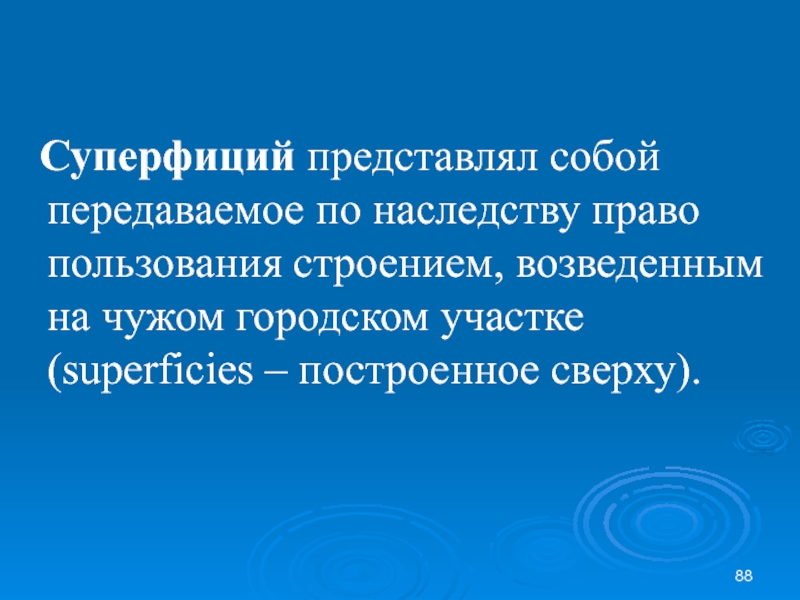 Суперфиций представлял собой передаваемое по наследству право пользования строением, возведенным на чужом городском участке (superficies – построенное сверху).

88